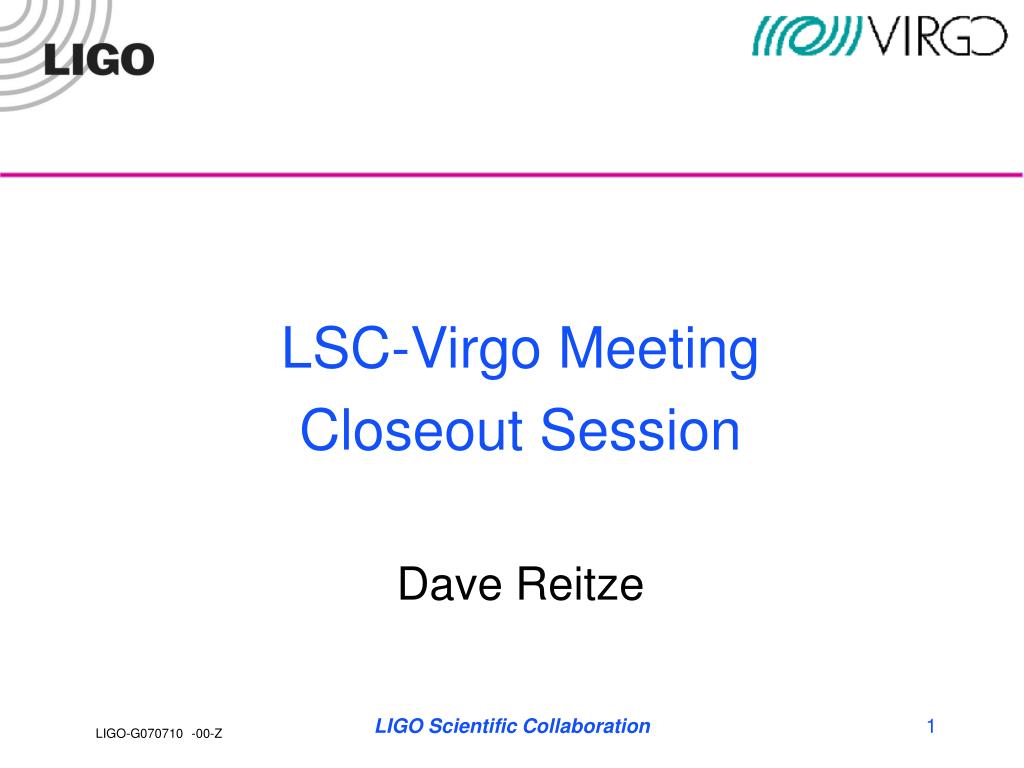 LIGO

VIRGO

LSC-Virgo Meeting
Closeout Session

Dave Reitze

LIGO-G070710 -00-Z

LIGO Scientific Collaboration

1